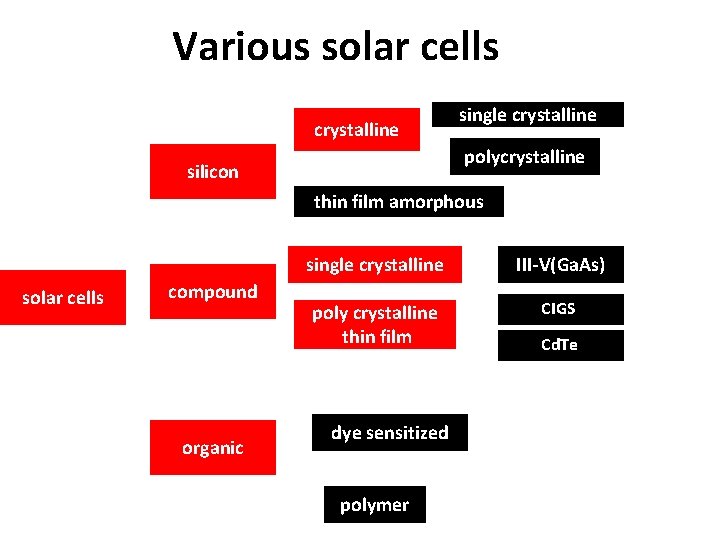 Various solar cells

solar cells

silicon

crystalline

single crystalline

polycrystalline

thin film amorphous

compound

single crystalline

III-V(GaAs)

poly crystalline thin film

CIGS

CdTe

organic

dye sensitized

polymer